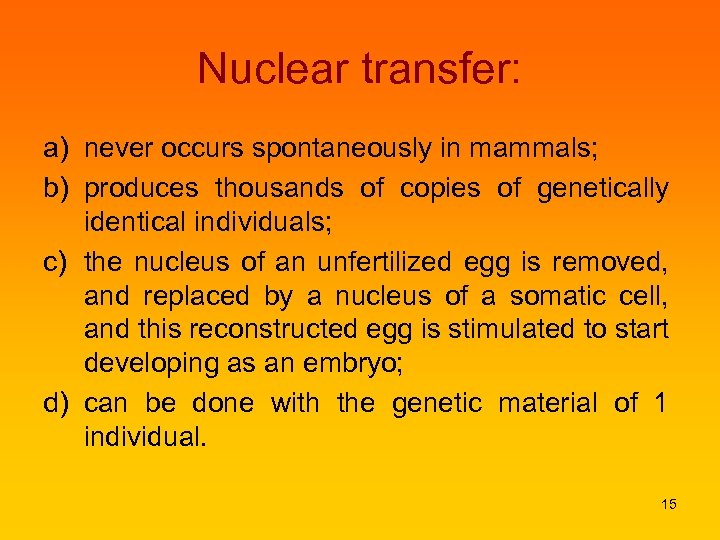 Nuclear transfer:

a) never occurs spontaneously in mammals;

b) produces thousands of copies of genetically identical individuals;

c) the nucleus of an unfertilized egg is removed, and replaced by a nucleus of a somatic cell, and this reconstructed egg is stimulated to start developing as an embryo;

d) can be done with the genetic material of 1 individual.

15